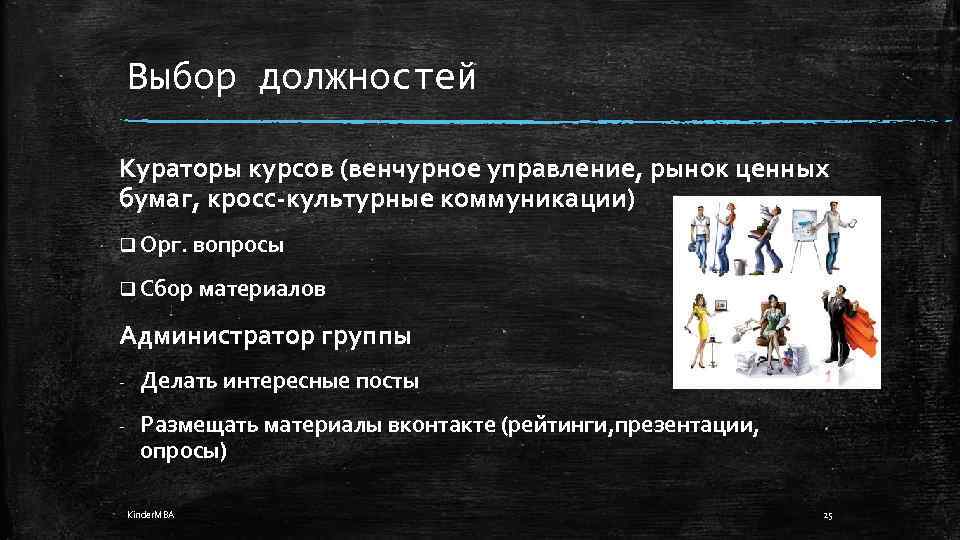 Выбор должностей

Кураторы курсов (венчурное управление, рынок ценных бумаг, кросс-культурные коммуникации)

❑ Орг. вопросы

❑ Сбор материалов

Администратор группы

- Делать интересные посты

- Размещать материалы вконтакте (рейтинги,презентации, опросы)

KinderMBA

25